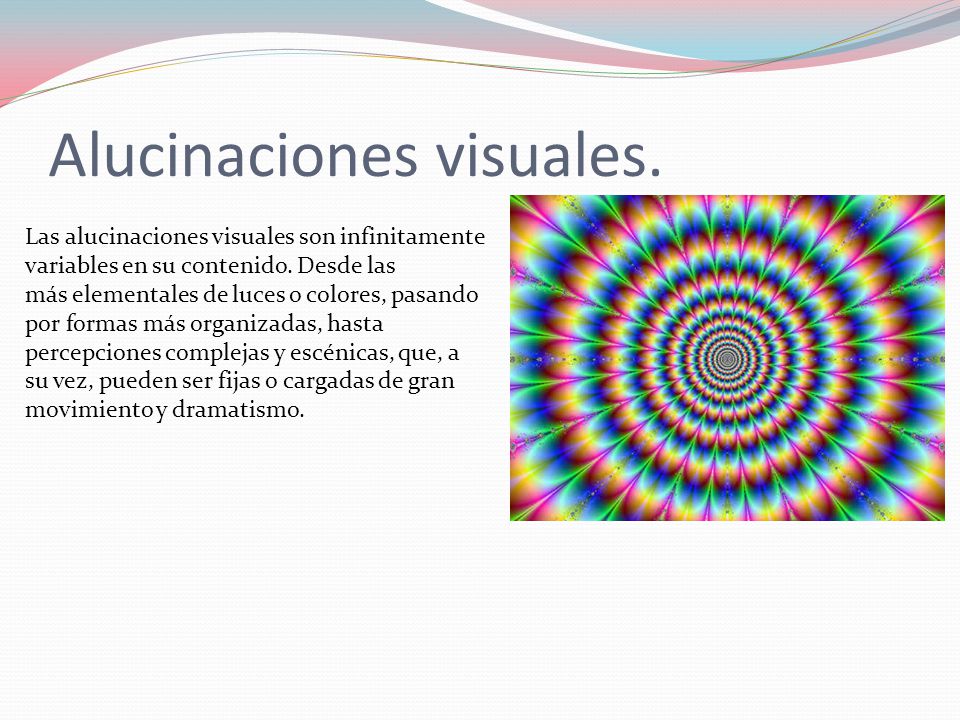 Alucinaciones visuales.

Las alucinaciones visuales son infinitamente variables en su contenido. Desde las más elementales de luces o colores, pasando por formas más organizadas, hasta percepciones complejas y escénicas, que, a su vez, pueden ser fijas o cargadas de gran movimiento y dramatismo.